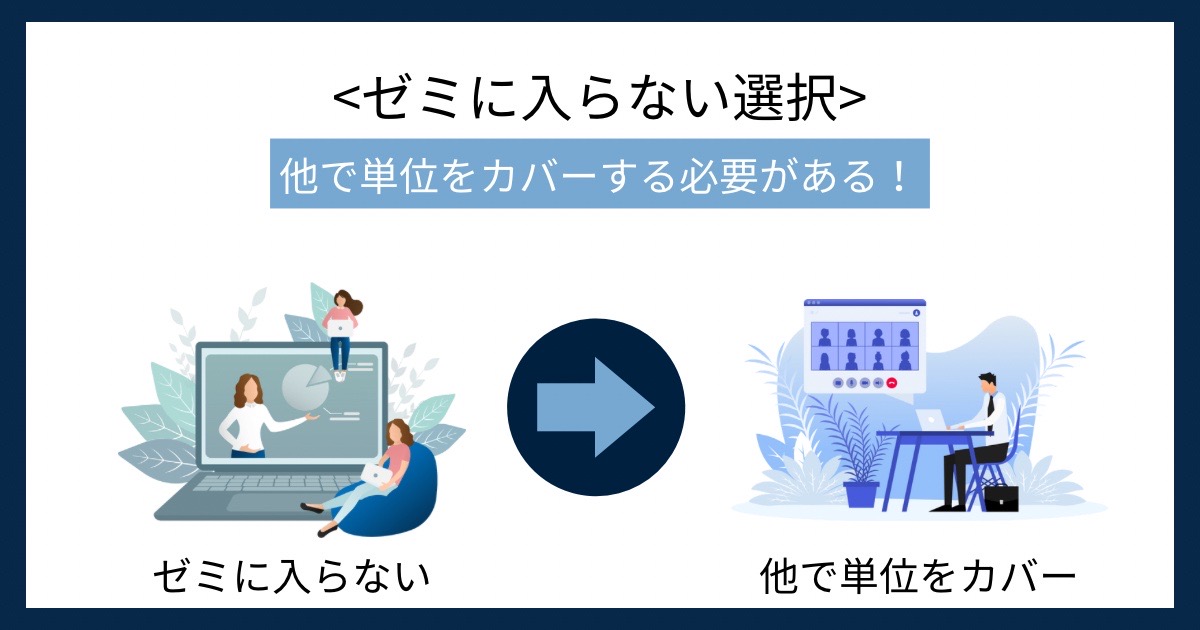 <ゼミに入らない選択>

他で単位をカバーする必要がある！

ゼミに入らない

他で単位をカバー